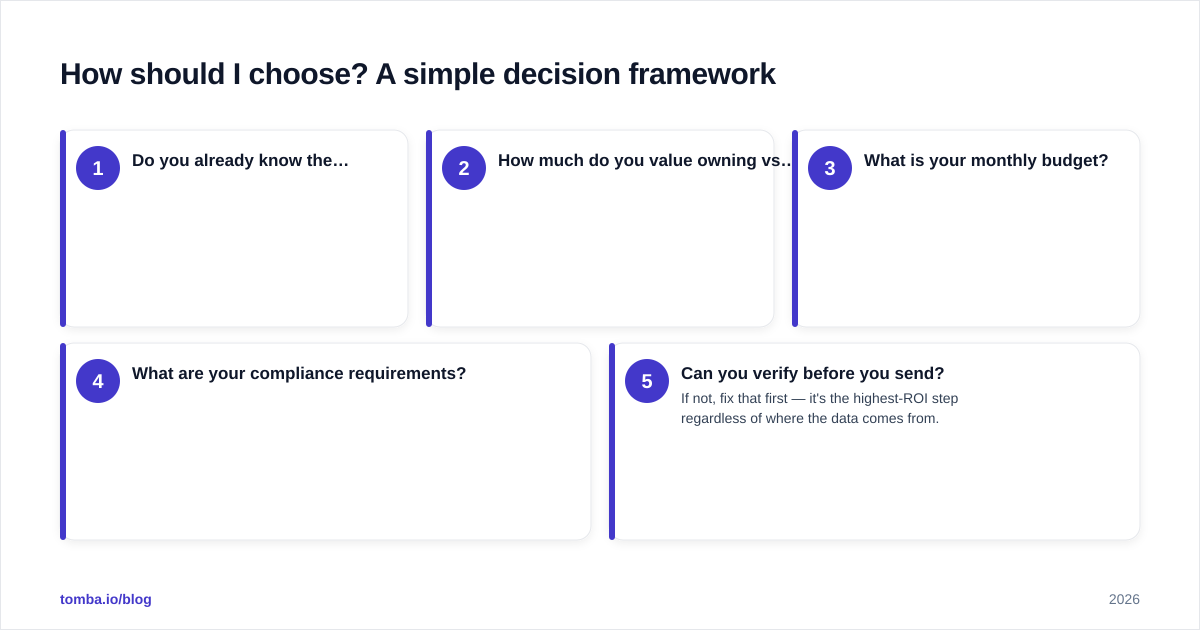 How should I choose? A simple decision framework

1 Do you already know the…

2 How much do you value owning vs…

3 What is your monthly budget?

4 What are your compliance requirements?

5 Can you verify before you send?
If not, fix that first — it's the highest-ROI step regardless of where the data comes from.

tomba.io/blog

2026